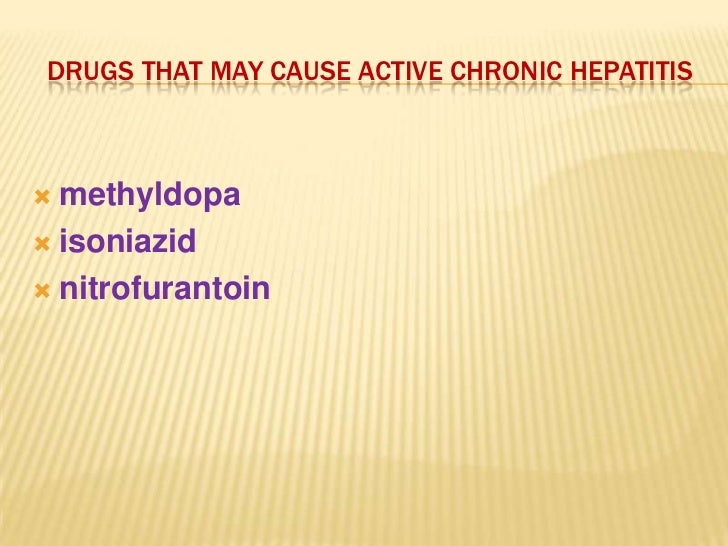 DRUGS THAT MAY CAUSE ACTIVE CHRONIC HEPATITIS

methyldopa
isoniazid
nitrofurantoin